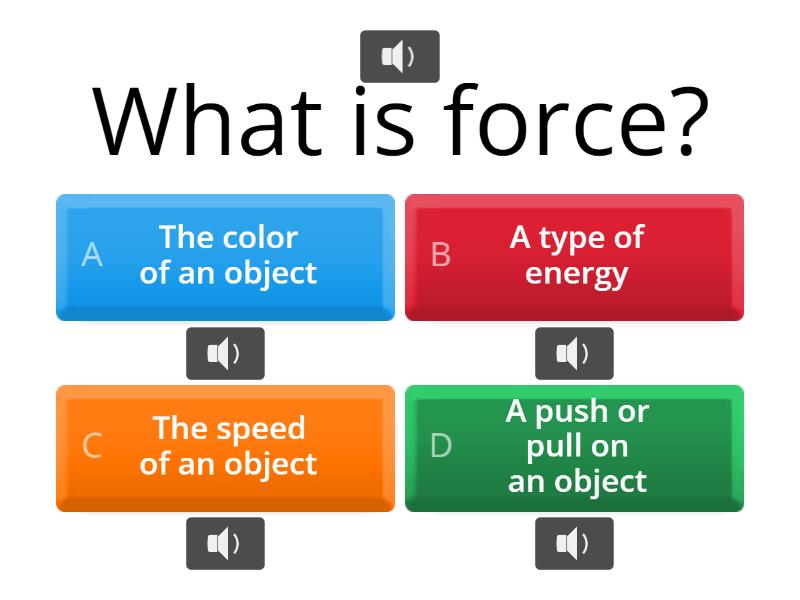 What is force?

A The color of an object

B A type of energy

C The speed of an object

D A push or pull on an object